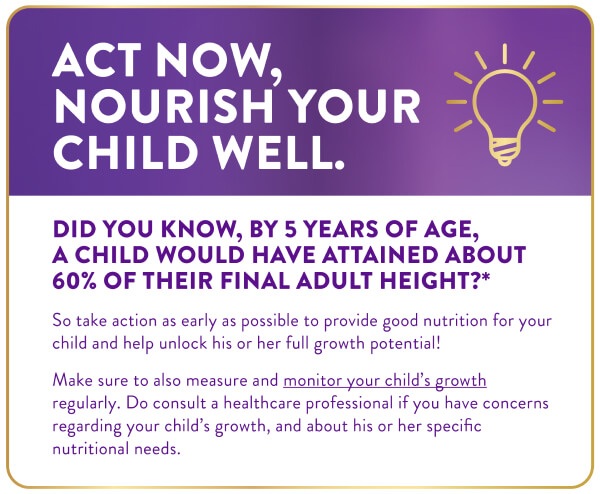 ACT NOW, NOURISH YOUR CHILD WELL.

DID YOU KNOW, BY 5 YEARS OF AGE, A CHILD WOULD HAVE ATTAINED ABOUT 60% OF THEIR FINAL ADULT HEIGHT?*

So take action as early as possible to provide good nutrition for your child and help unlock his or her full growth potential!

Make sure to also measure and monitor your child's growth regularly. Do consult a healthcare professional if you have concerns regarding your child's growth, and about his or her specific nutritional needs.